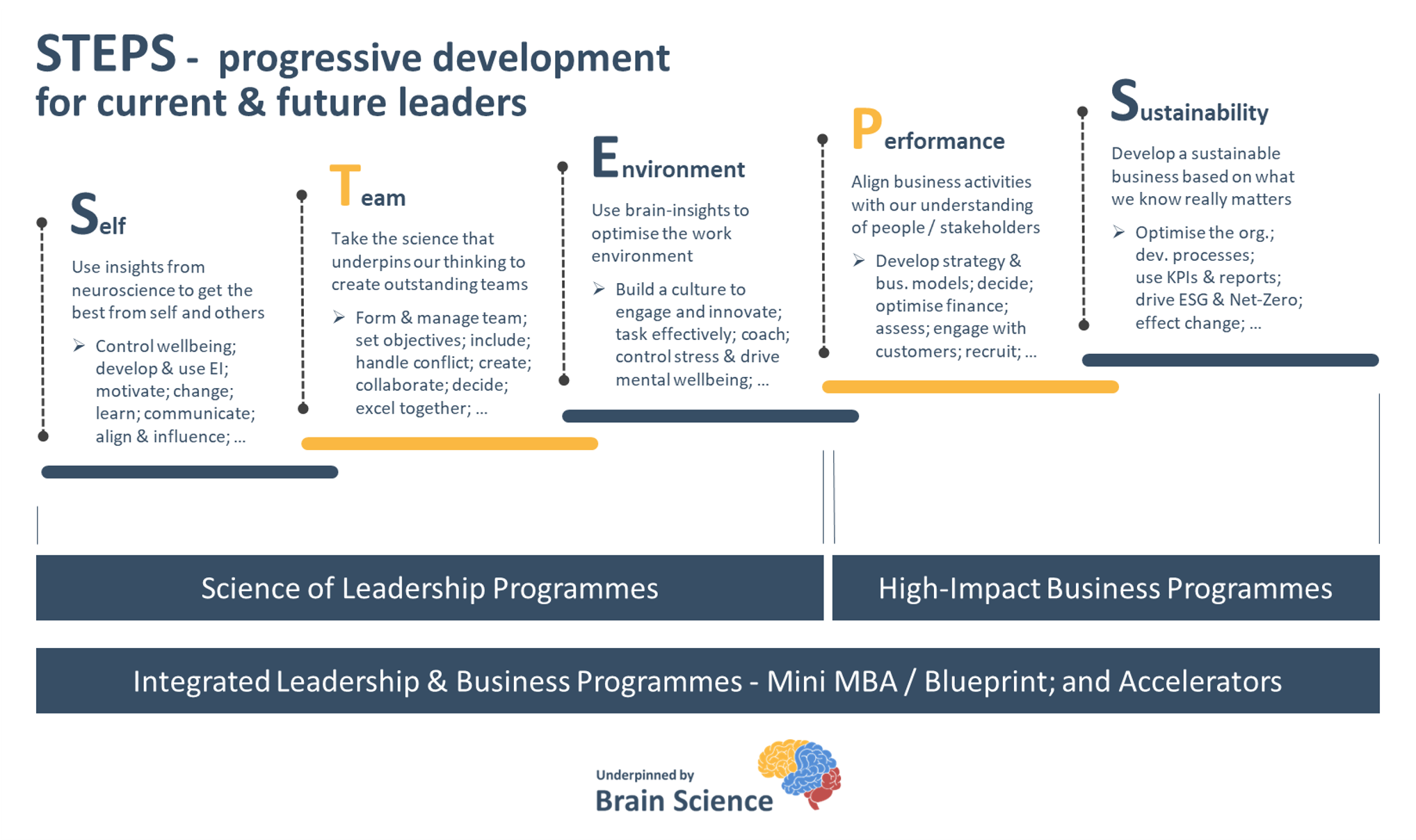 STEPS - progressive development for current & future leaders

Self

Use insights from neuroscience to get the best from self and others

➢ Control wellbeing; develop & use EI; motivate; change; learn; communicate; align & influence; ...

Team

Take the science that underpins our thinking to create outstanding teams

➢ Form & manage team; set objectives; include; handle conflict; create; collaborate; decide; excel together; ...

Environment

Use brain-insights to optimise the work environment

➢ Build a culture to engage and innovate; task effectively; coach; control stress & drive mental wellbeing; ...

Performance

Align business activities with our understanding of people / stakeholders

➢ Develop strategy & bus. models; decide; optimise finance; assess; engage with customers; recruit; ...

Sustainability

Develop a sustainable business based on what we know really matters

➢ Optimise the org.; dev. processes; use KPIs & reports; drive ESG & Net-Zero; effect change; ...

Science of Leadership Programmes

High-Impact Business Programmes

Integrated Leadership & Business Programmes - Mini MBA / Blueprint; and Accelerators

Underpinned by
Brain Science